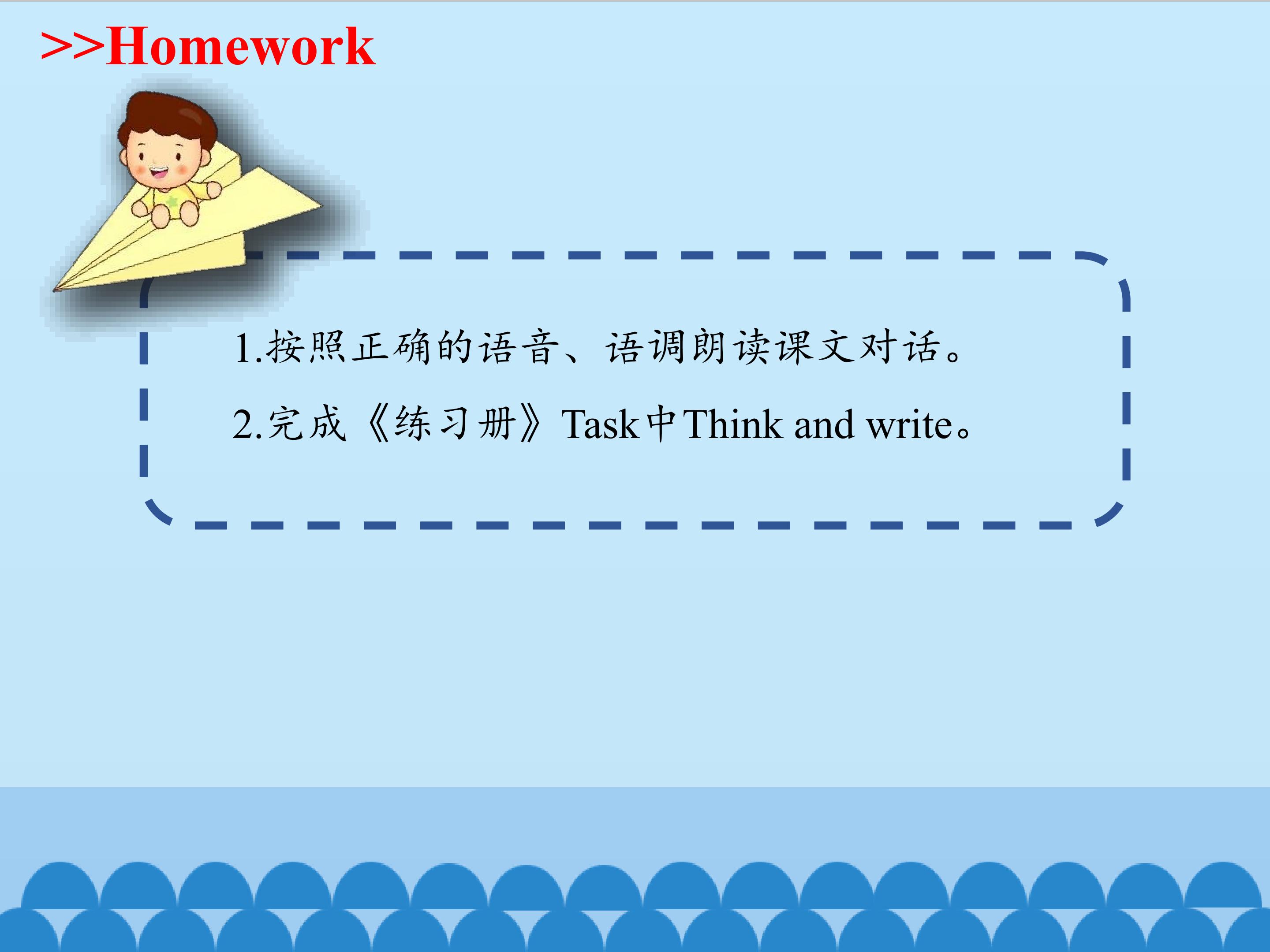 >>Homework

1.按照正确的语音、语调朗读课文对话。

2.完成《练习册》Task中Think and write。